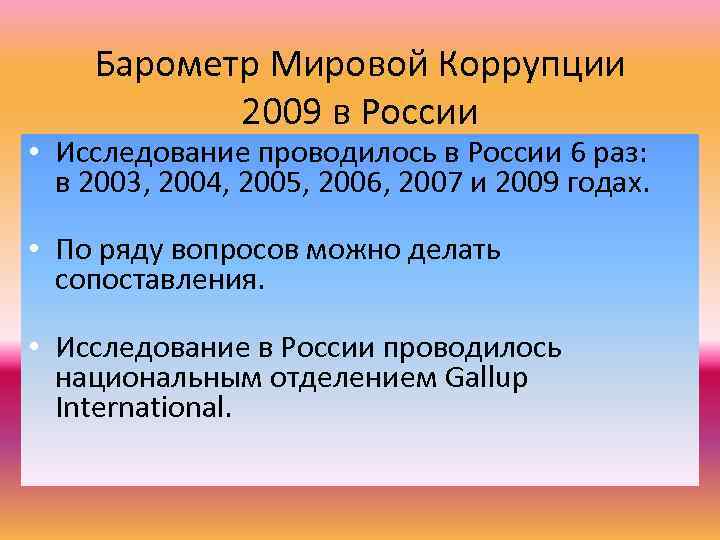 Барометр Мировой Коррупции 2009 в России

• Исследование проводилось в России 6 раз: в 2003, 2004, 2005, 2006, 2007 и 2009 годах.

• По ряду вопросов можно делать сопоставления.

• Исследование в России проводилось национальным отделением Gallup International.